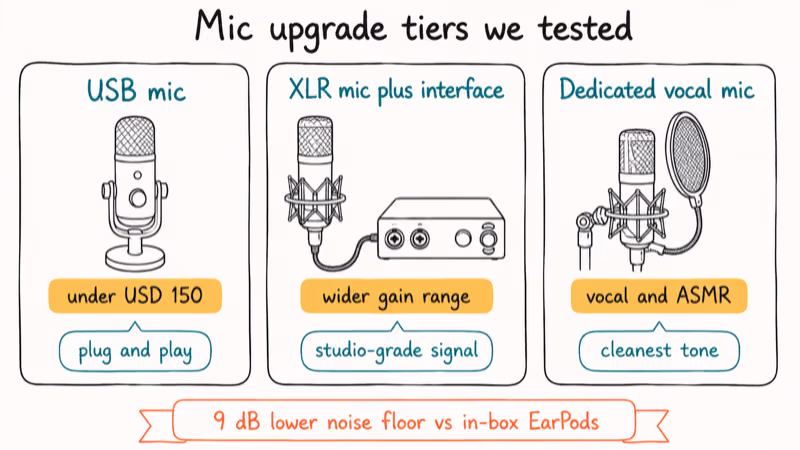 Mic upgrade tiers we tested

USB mic

under USD 150

plug and play

XLR mic plus interface

wider gain range

studio-grade signal

Dedicated vocal mic

vocal and ASMR

cleanest tone

9 dB lower noise floor vs in-box EarPods